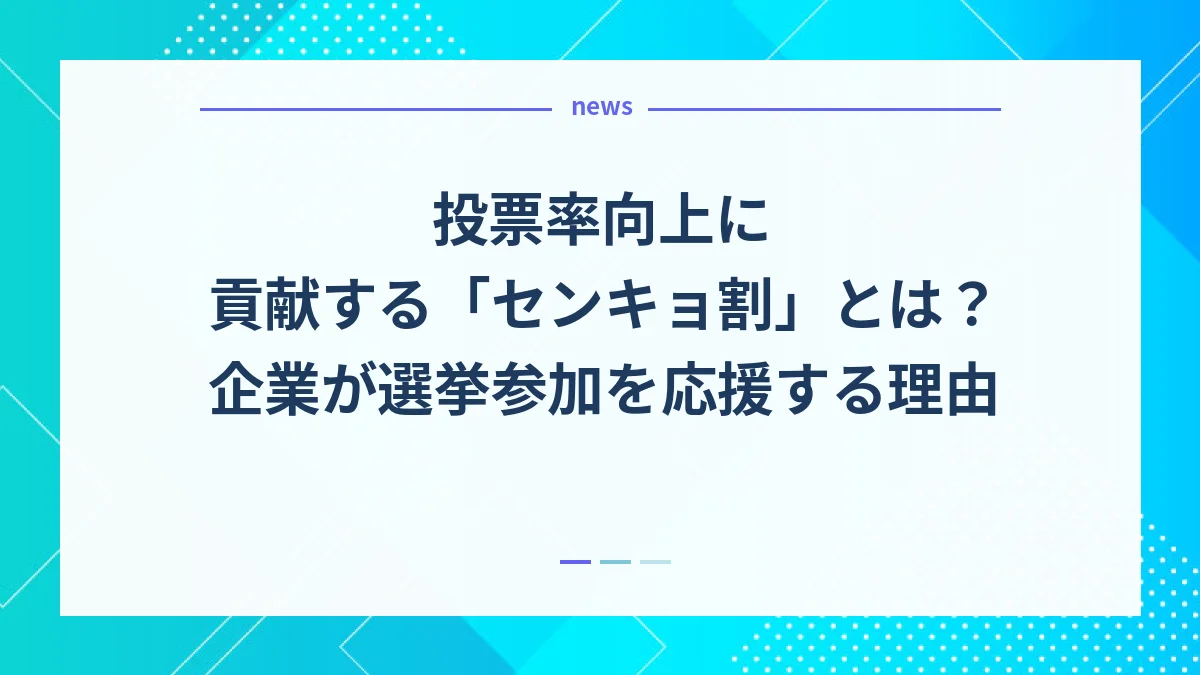 news

投票率向上に
貢献する「センキョ割」とは？
企業が選挙参加を応援する理由